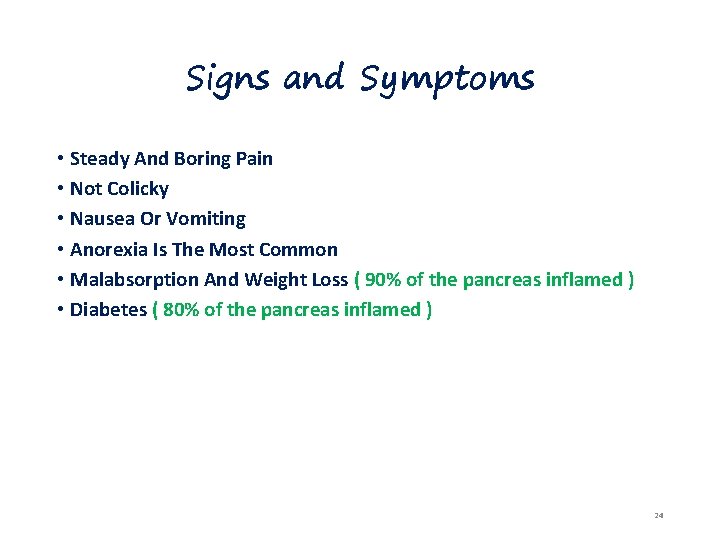 Signs and Symptoms

• Steady And Boring Pain
• Not Colicky
• Nausea Or Vomiting
• Anorexia Is The Most Common
• Malabsorption And Weight Loss ( 90% of the pancreas inflamed )
• Diabetes ( 80% of the pancreas inflamed )

24